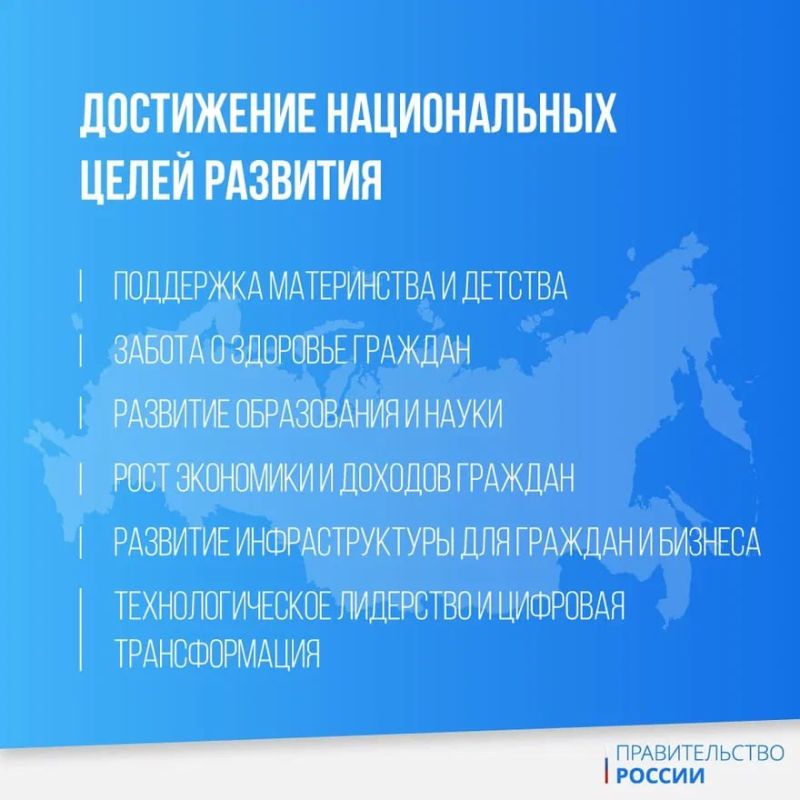 ДОСТИЖЕНИЕ НАЦИОНАЛЬНЫХ ЦЕЛЕЙ РАЗВИТИЯ

ПОДДЕРЖКА МАТЕРИНСТВА И ДЕТСТВА

ЗАБОТА О ЗДОРОВЬЕ ГРАЖДАН

РАЗВИТИЕ ОБРАЗОВАНИЯ И НАУКИ

РОСТ ЭКОНОМИКИ И ДОХОДОВ ГРАЖДАН

РАЗВИТИЕ ИНФРАСТРУКТУРЫ ДЛЯ ГРАЖДАН И БИЗНЕСА

ТЕХНОЛОГИЧЕСКОЕ ЛИДЕРСТВО И ЦИФРОВАЯ ТРАНСФОРМАЦИЯ

ПРАВИТЕЛЬСТВО РОССИИ